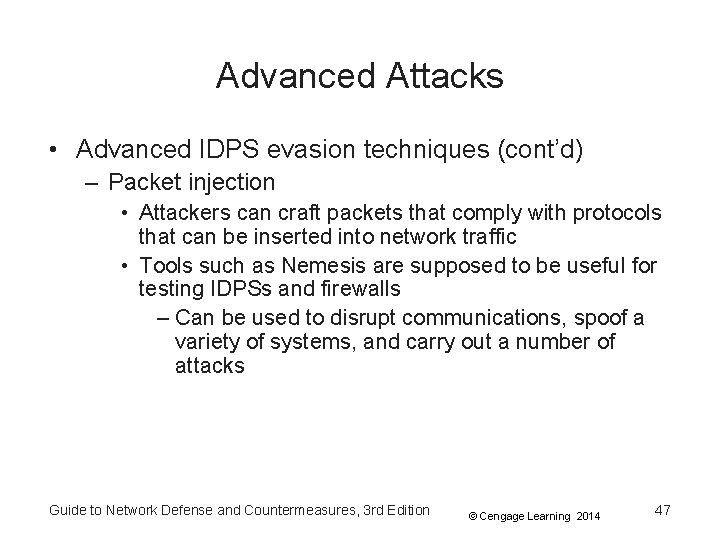 Advanced Attacks

• Advanced IDPS evasion techniques (cont'd)
– Packet injection
• Attackers can craft packets that comply with protocols that can be inserted into network traffic
• Tools such as Nemesis are supposed to be useful for testing IDPSs and firewalls
– Can be used to disrupt communications, spoof a variety of systems, and carry out a number of attacks

Guide to Network Defense and Countermeasures, 3rd Edition © Cengage Learning 2014 47